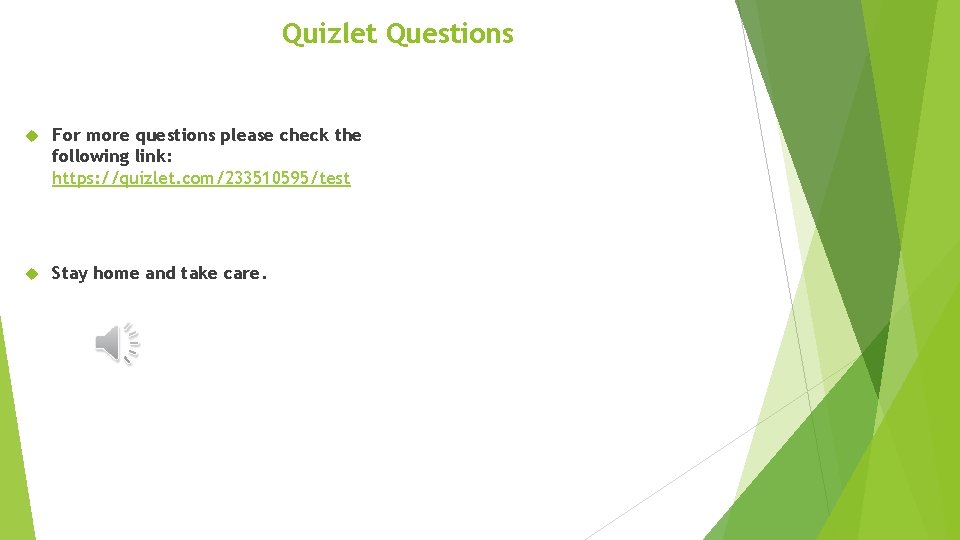 Quizlet Questions

For more questions please check the following link: https://quizlet.com/233510595/test

Stay home and take care.